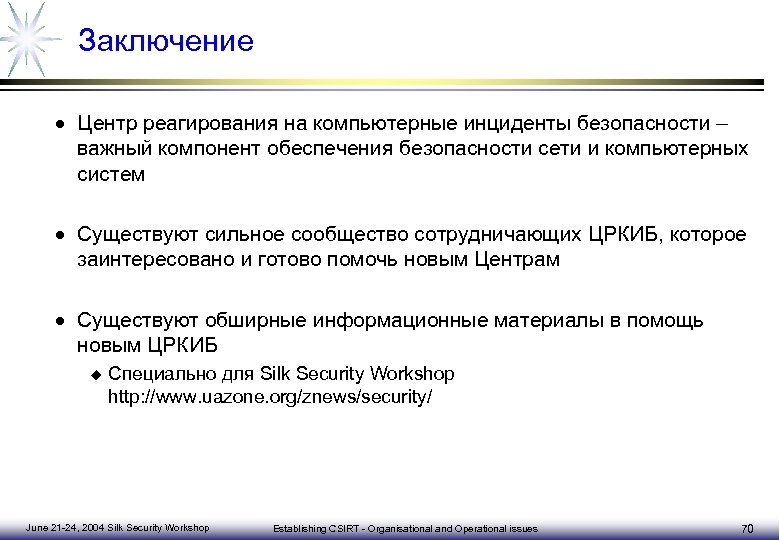 Заключение

• Центр реагирования на компьютерные инциденты безопасности – важный компонент обеспечения безопасности сети и компьютерных систем

• Существуют сильное сообщество сотрудничающих ЦРКИБ, которое заинтересовано и готово помочь новым Центрам

• Существуют обширные информационные материалы в помощь новым ЦРКИБ
  ◆ Специально для Silk Security Workshop http://www.uazone.org/znews/security/

June 21-24, 2004 Silk Security Workshop Establishing CSIRT - Organisational and Operational issues 70